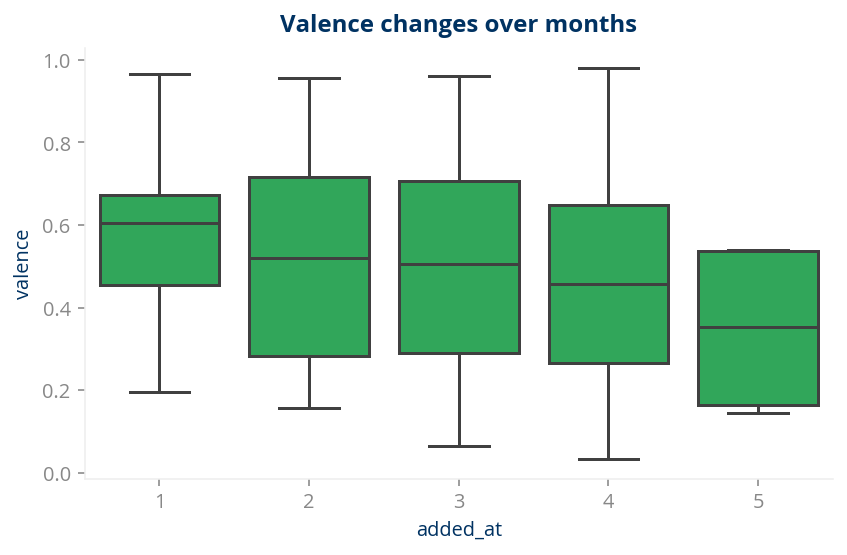 Valence changes over months

valence

1.0
0.8
0.6
0.4
0.2
0.0

1
2
3
4
5

added_at